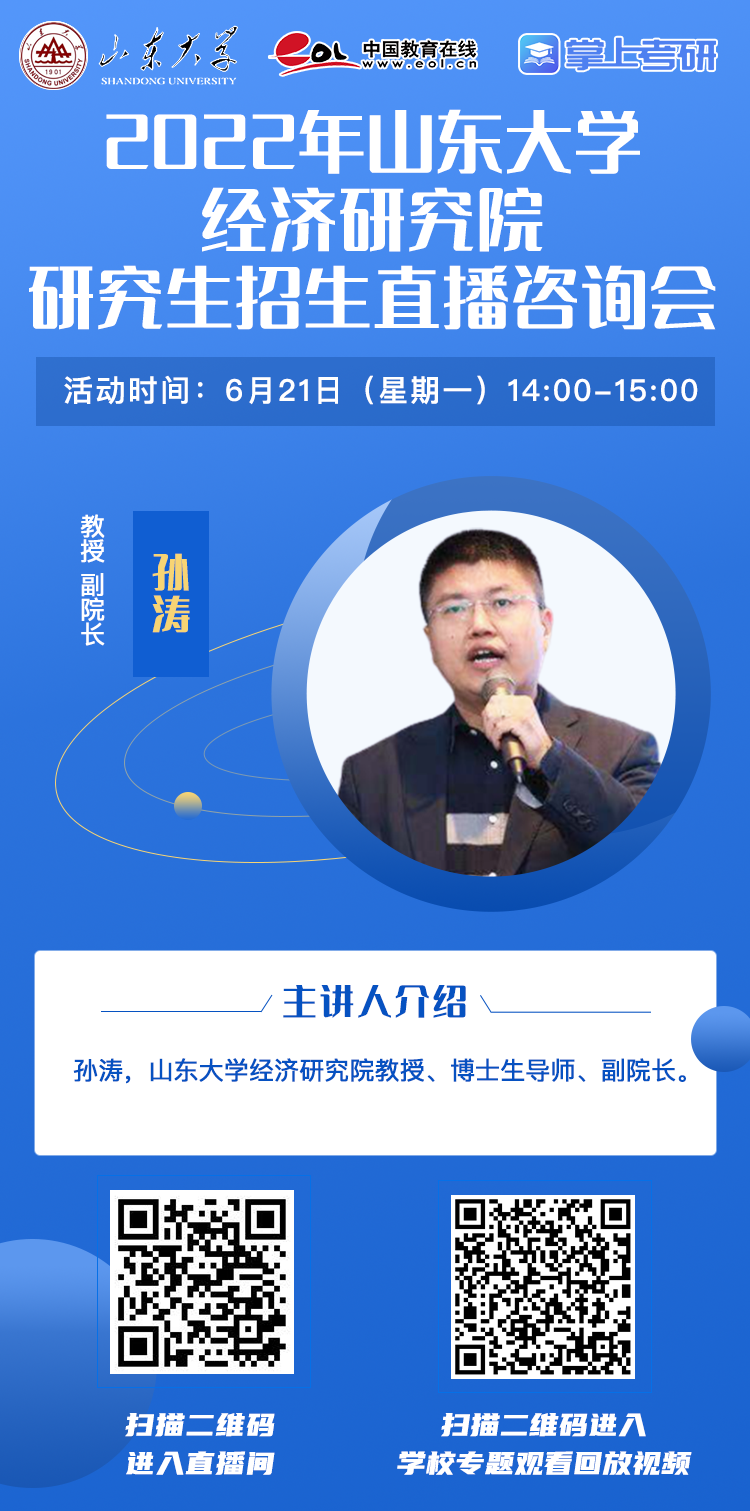 山东大学
SHANDONG UNIVERSITY
1901
eol 中国教育在线 www.eol.cn
掌上考研

2022年山东大学
经济研究院
研究生招生直播咨询会

活动时间：6月21日（星期一）14:00-15:00

教授 副院长
孙涛

主讲人介绍

孙涛，山东大学经济研究院教授、博士生导师、副院长。

扫描二维码
进入直播间

扫描二维码进入
学校专题观看回放视频